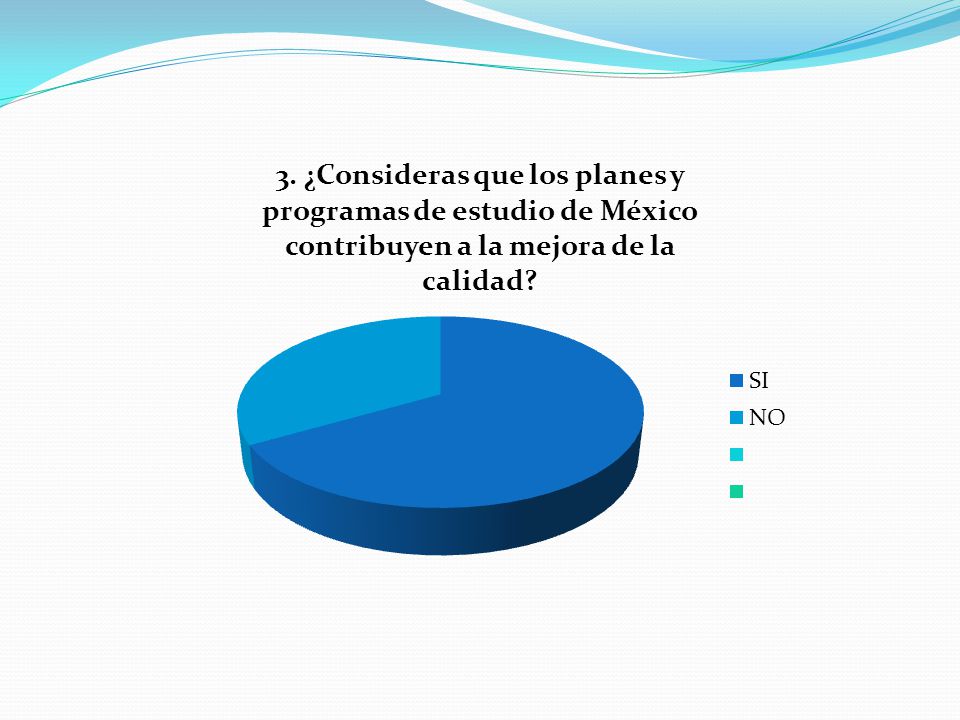 3. ¿Consideras que los planes y programas de estudio de México contribuyen a la mejora de la calidad?

SI
NO